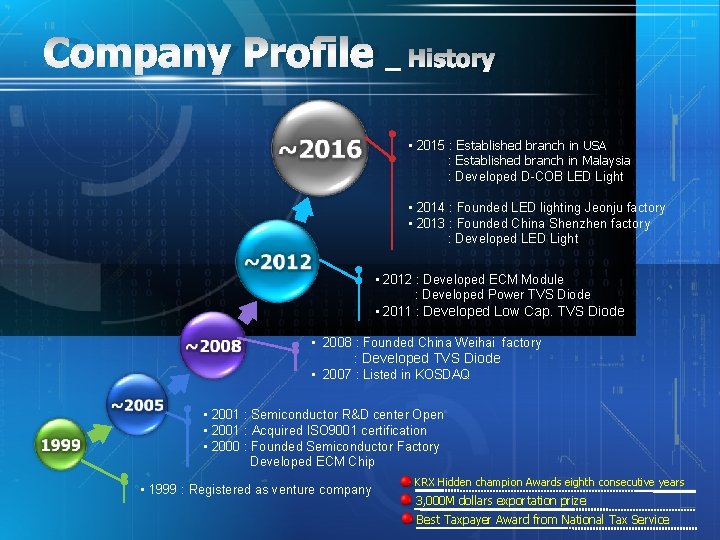 Company Profile _ History

~2016

▪ 2015 : Established branch in USA
: Established branch in Malaysia
: Developed D-COB LED Light

▪ 2014 : Founded LED lighting Jeonju factory
▪ 2013 : Founded China Shenzhen factory
: Developed LED Light

~2012

▪ 2012 : Developed ECM Module
: Developed Power TVS Diode
▪ 2011 : Developed Low Cap. TVS Diode

~2008

▪ 2008 : Founded China Weihai factory
: Developed TVS Diode
▪ 2007 : Listed in KOSDAQ

~2005

▪ 2001 : Semiconductor R&D center Open
▪ 2001 : Acquired ISO9001 certification
▪ 2000 : Founded Semiconductor Factory
Developed ECM Chip

1999

▪ 1999 : Registered as venture company

KRX Hidden champion Awards eighth consecutive years
3,000M dollars exportation prize
Best Taxpayer Award from National Tax Service